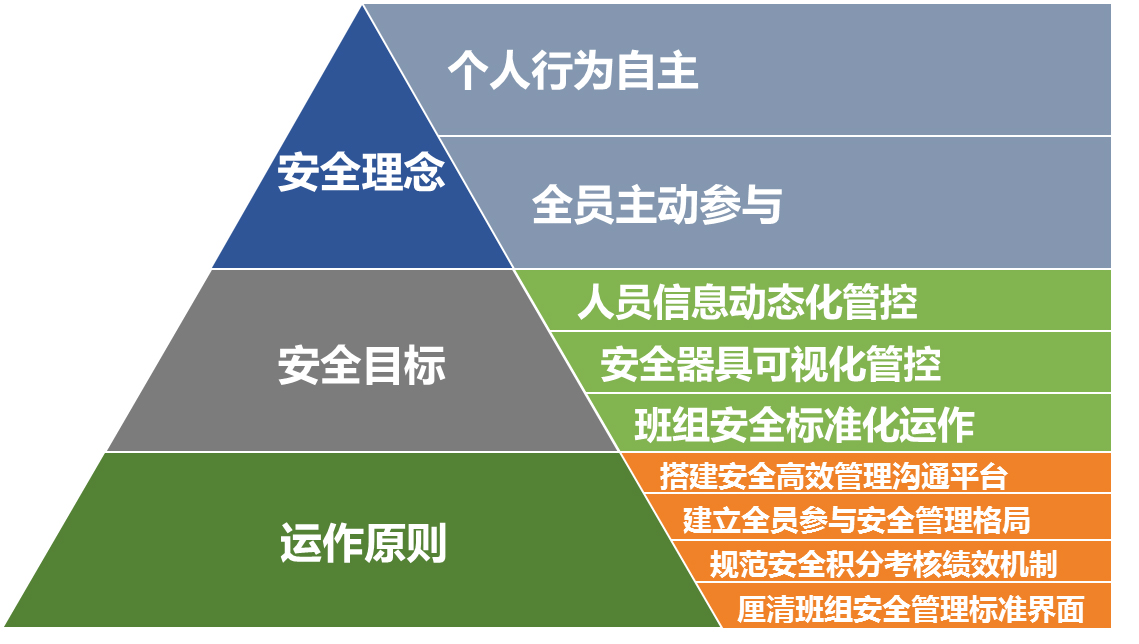 安全理念

个人行为自主

全员主动参与

安全目标

人员信息动态化管控

安全器具可视化管控

班组安全标准化运作

运作原则

搭建安全高效管理沟通平台

建立全员参与安全管理格局

规范安全积分考核绩效机制

厘清班组安全管理标准界面